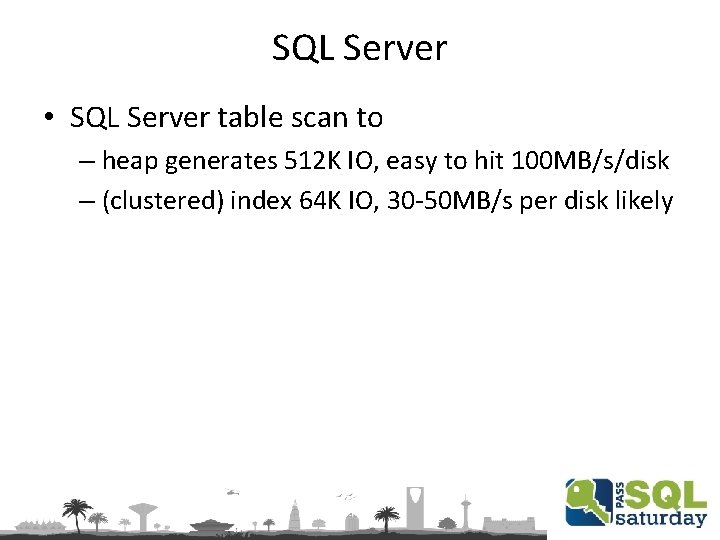 SQL Server

• SQL Server table scan to
– heap generates 512K IO, easy to hit 100MB/s/disk
– (clustered) index 64K IO, 30-50MB/s per disk likely

PASS SQL saturday